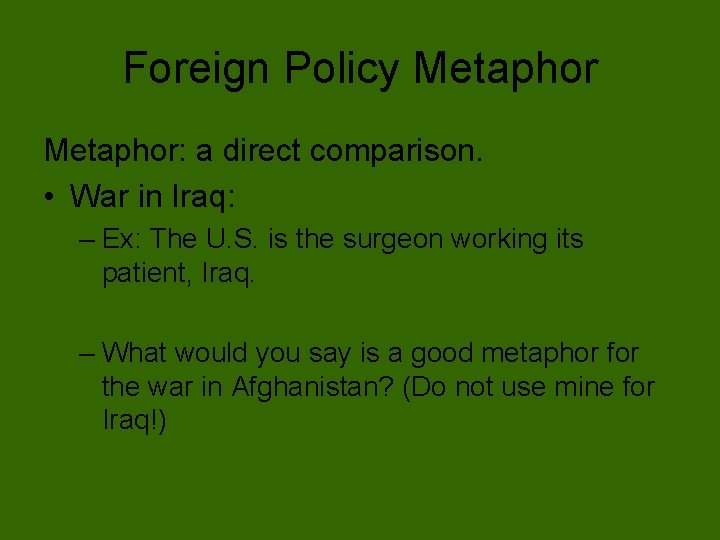 Foreign Policy Metaphor

Metaphor: a direct comparison.

• War in Iraq:
 – Ex: The U.S. is the surgeon working its patient, Iraq.

 – What would you say is a good metaphor for the war in Afghanistan? (Do not use mine for Iraq!)